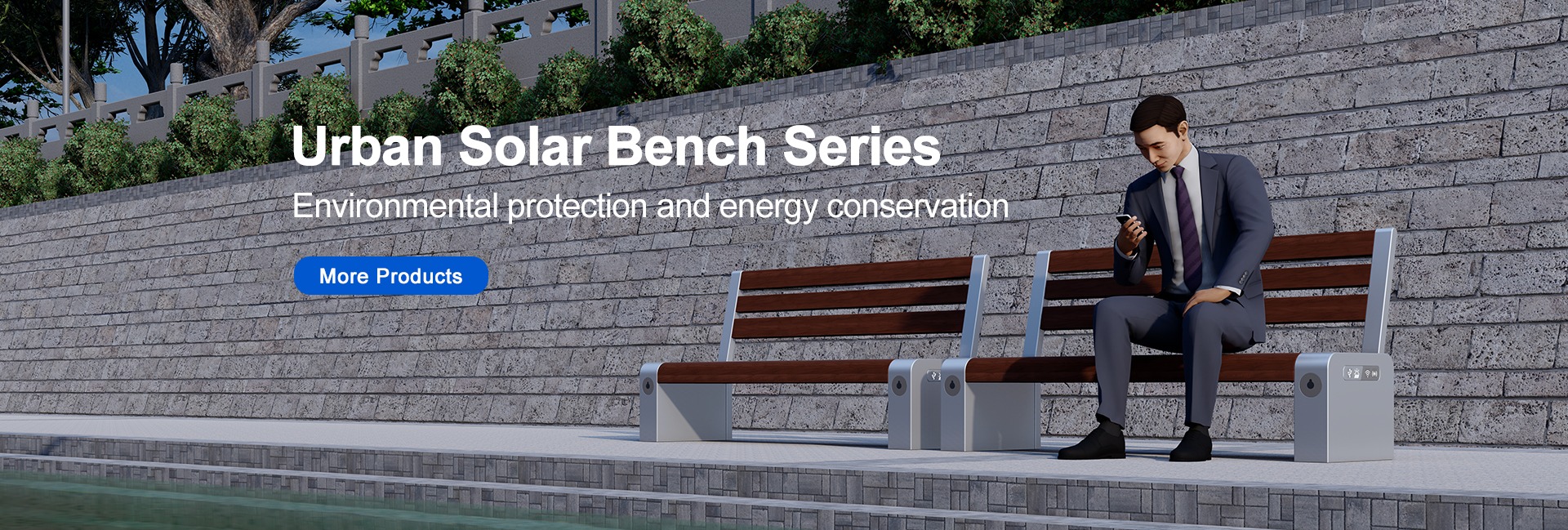 Urban Solar Bench Series

Environmental protection and energy conservation

More Products